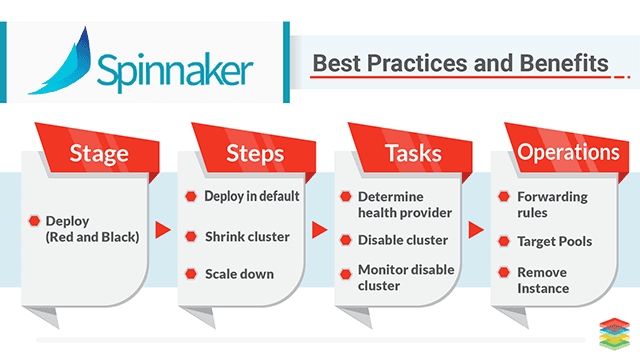 Spinnaker

Best Practices and Benefits

Stage

Deploy (Red and Black)

Steps

Deploy in default

Shrink cluster

Scale down

Tasks

Determine health provider

Disable cluster

Monitor disable cluster

Operations

Forwarding rules

Target Pools

Remove Instance